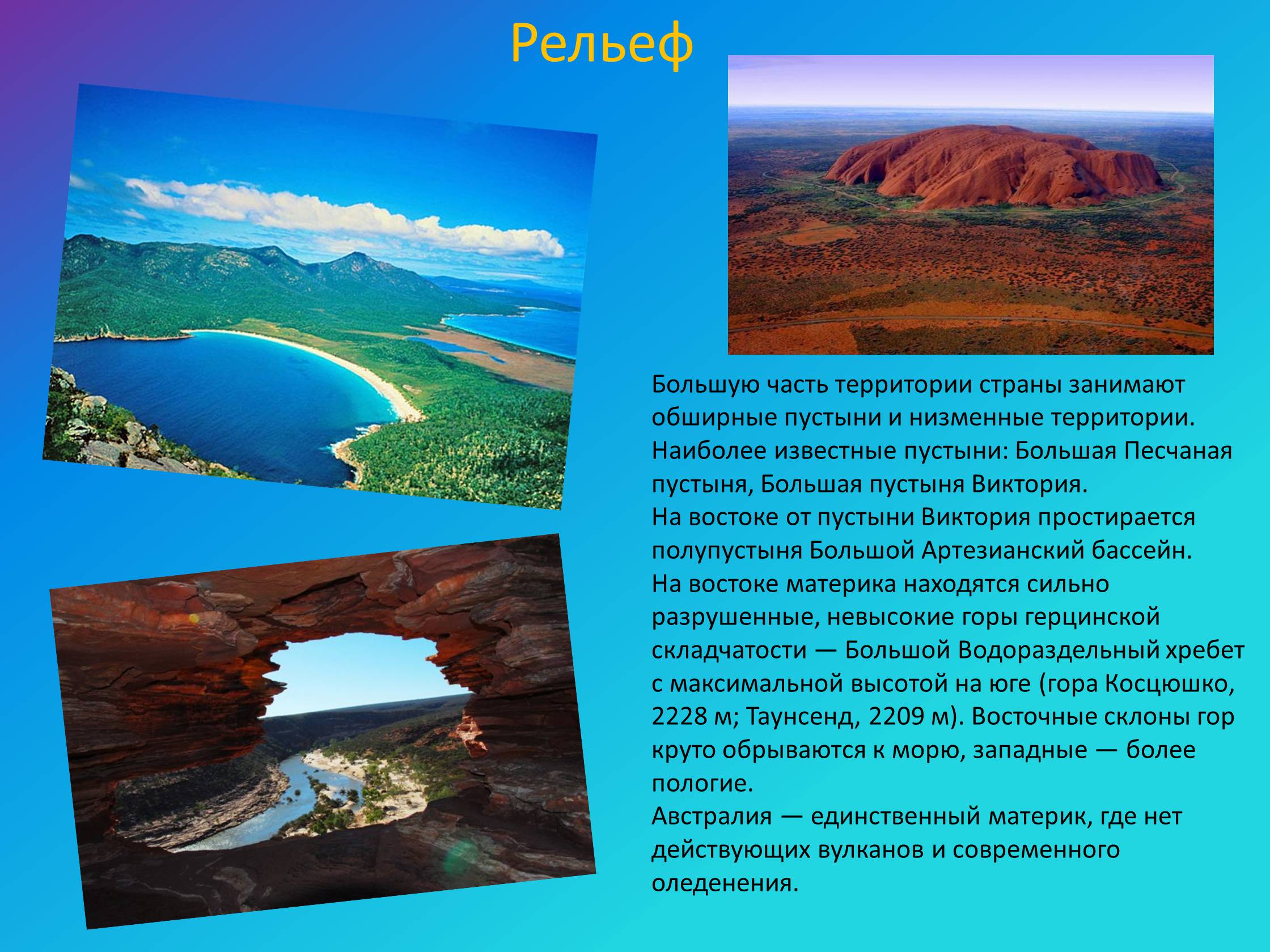 Рельеф

Большую часть территории страны занимают обширные пустыни и низменные территории.
Наиболее известные пустыни: Большая Песчаная пустыня, Большая пустыня Виктория.
На востоке от пустыни Виктория простирается полупустыня Большой Артезианский бассейн.
На востоке материка находятся сильно разрушенные, невысокие горы герцинской складчатости — Большой Водораздельный хребет с максимальной высотой на юге (гора Косцюшко, 2228 м; Таунсенд, 2209 м). Восточные склоны гор круто обрываются к морю, западные — более пологие.
Австралия — единственный материк, где нет действующих вулканов и современного оледенения.